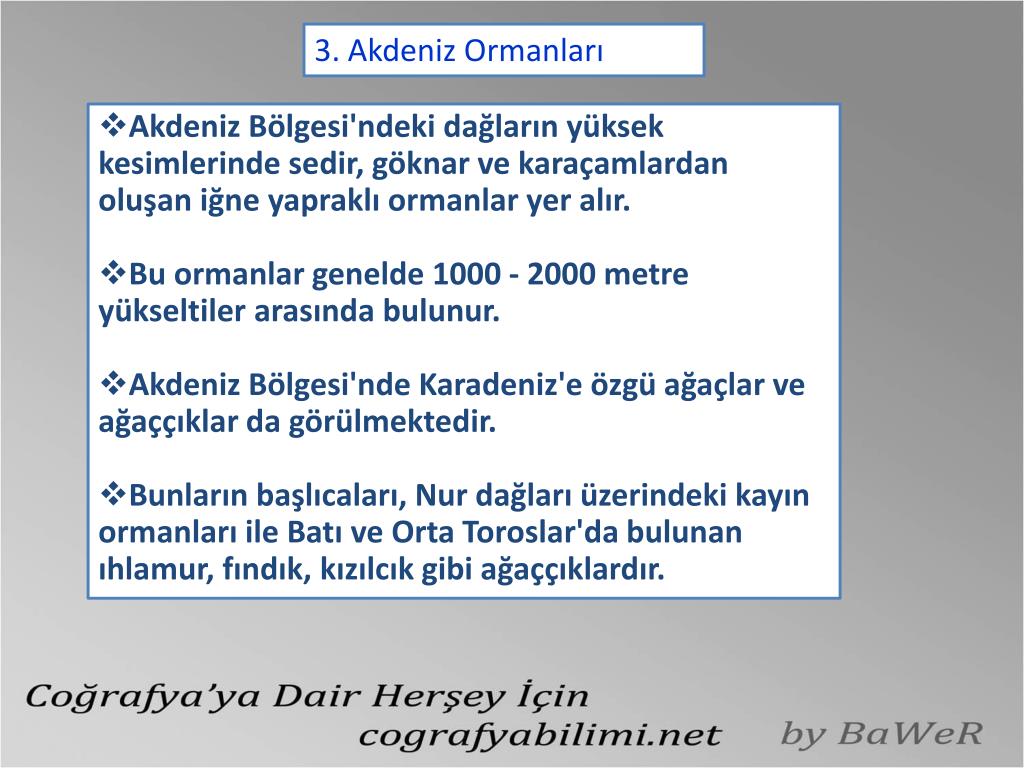 3. Akdeniz Ormanları

❖Akdeniz Bölgesi'ndeki dağların yüksek kesimlerinde sedir, göknar ve karaçamlardan oluşan iğne yapraklı ormanlar yer alır.

❖Bu ormanlar genelde 1000 - 2000 metre yükseltiler arasında bulunur.

❖Akdeniz Bölgesi'nde Karadeniz'e özgü ağaçlar ve ağaççıklar da görülmektedir.

❖Bunların başlıcaları, Nur dağları üzerindeki kayın ormanları ile Batı ve Orta Toroslar'da bulunan ıhlamur, fındık, kızılcık gibi ağaççıklardır.

Coğrafya'ya Dair Herşey İçin
cografyabilimi.net
by BaWeR